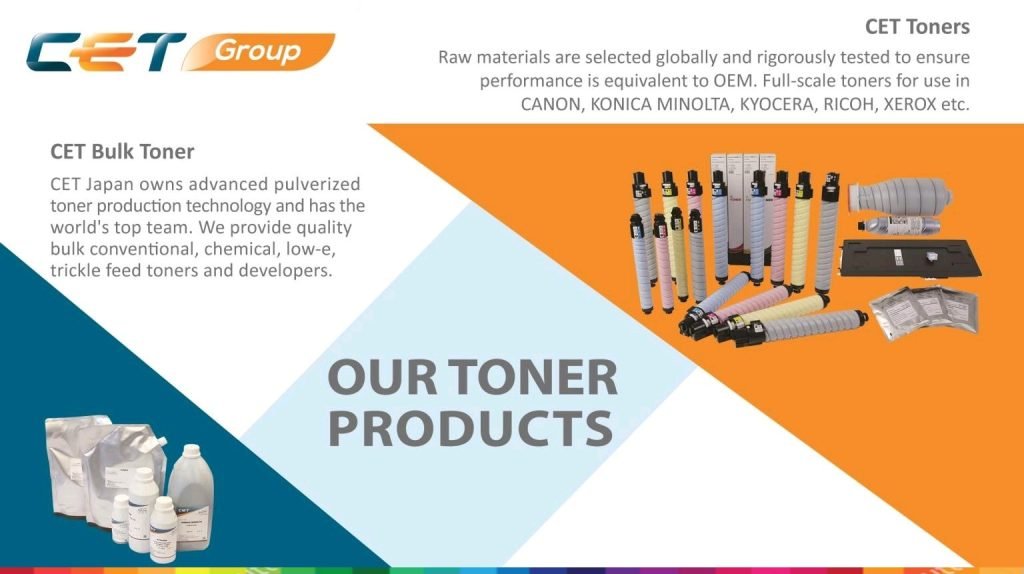 CET Group

CET Toners

Raw materials are selected globally and rigorously tested to ensure performance is equivalent to OEM. Full-scale toners for use in CANON, KONICA MINOLTA, KYOCERA, RICOH, XEROX etc.

CET Bulk Toner

CET Japan owns advanced pulverized toner production technology and has the world's top team. We provide quality bulk conventional, chemical, low-e, trickle feed toners and developers.

OUR TONER PRODUCTS